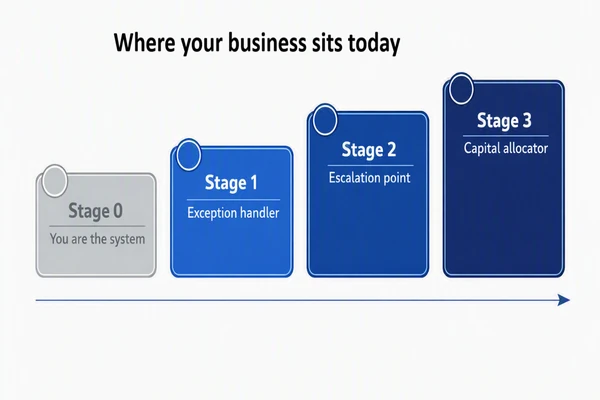 Where your business sits today

Stage 0
You are the system

Stage 1
Exception handler

Stage 2
Escalation point

Stage 3
Capital allocator